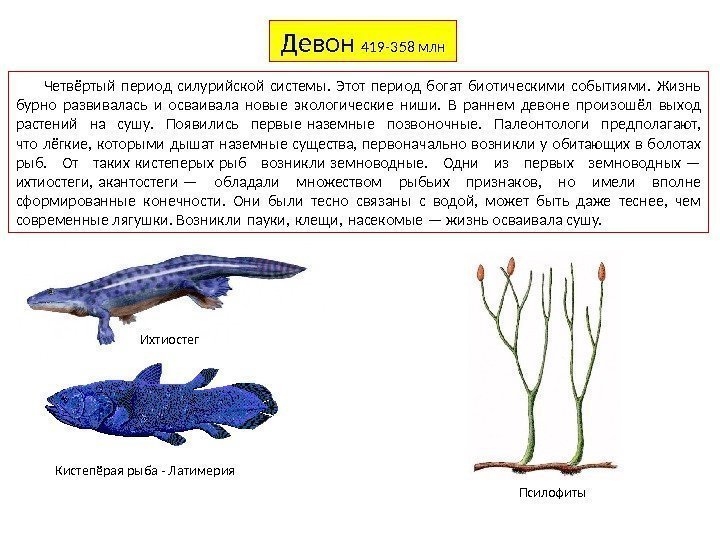 Девон 419-358 млн

Четвёртый период силурийской системы. Этот период богат биотическими событиями. Жизнь бурно развивалась и осваивала новые экологические ниши. В раннем девоне произошёл выход растений на сушу. Появились первые наземные позвоночные. Палеонтологи предполагают, что лёгкие, которыми дышат наземные существа, первоначально возникли у обитающих в болотах рыб. От таких кистеперых рыб возникли земноводные. Одни из первых земноводных — ихтиостеги, акантостеги — обладали множеством рыбьих признаков, но имели вполне сформированные конечности. Они были тесно связаны с водой, может быть даже теснее, чем современные лягушки. Возникли пауки, клещи, насекомые — жизнь осваивала сушу.

Ихтиостег

Кистепёрая рыба - Латимерия

Псилофиты